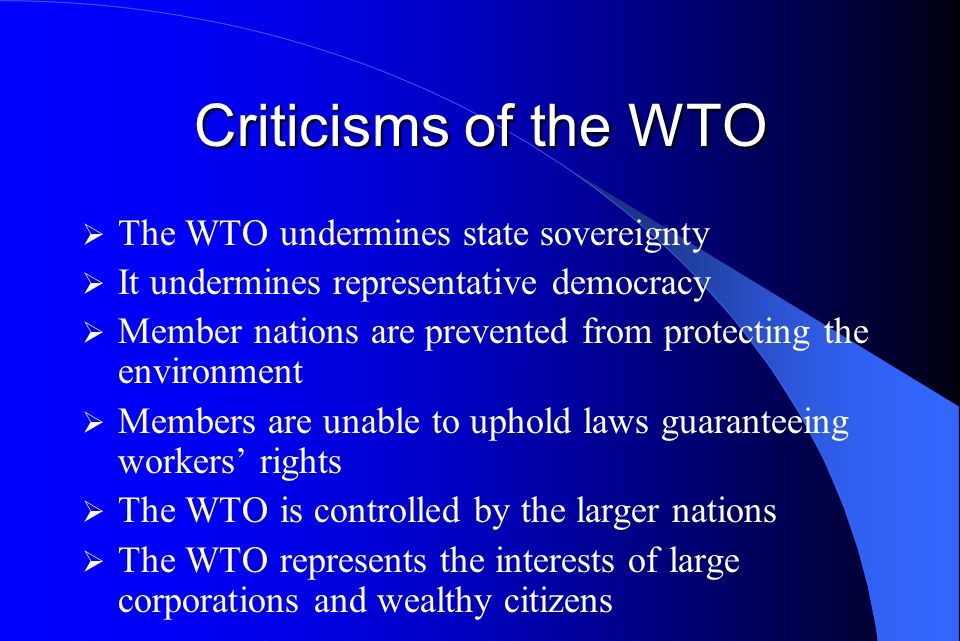 Criticisms of the WTO

➢ The WTO undermines state sovereignty
➢ It undermines representative democracy
➢ Member nations are prevented from protecting the environment
➢ Members are unable to uphold laws guaranteeing workers’ rights
➢ The WTO is controlled by the larger nations
➢ The WTO represents the interests of large corporations and wealthy citizens